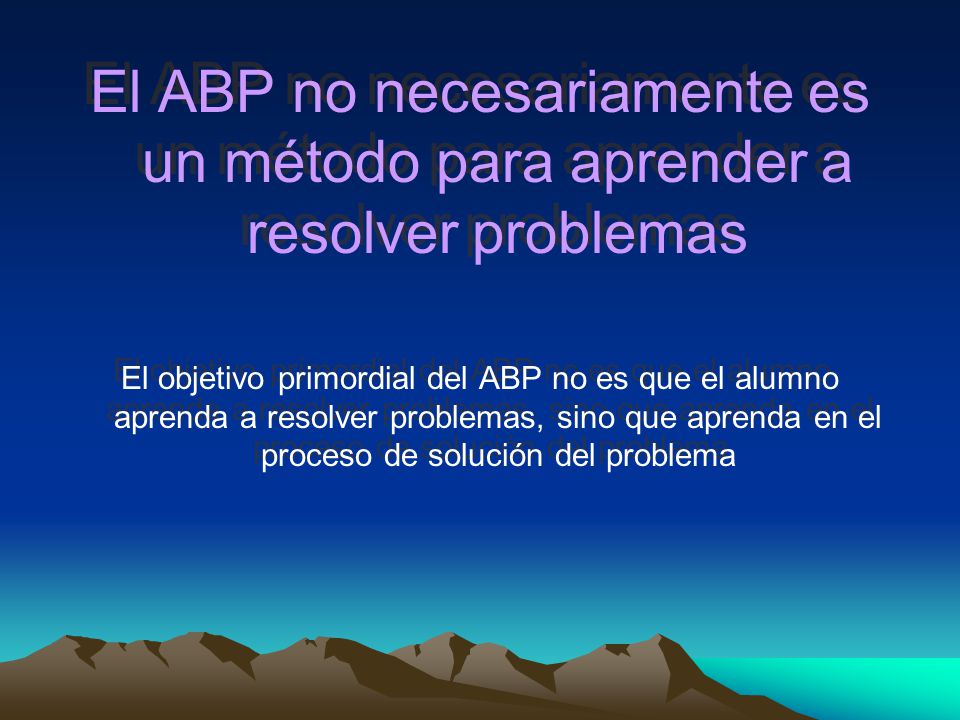 El ABP no necesariamente es un método para aprender a resolver problemas

El objetivo primordial del ABP no es que el alumno aprenda a resolver problemas, sino que aprenda en el proceso de solución del problema